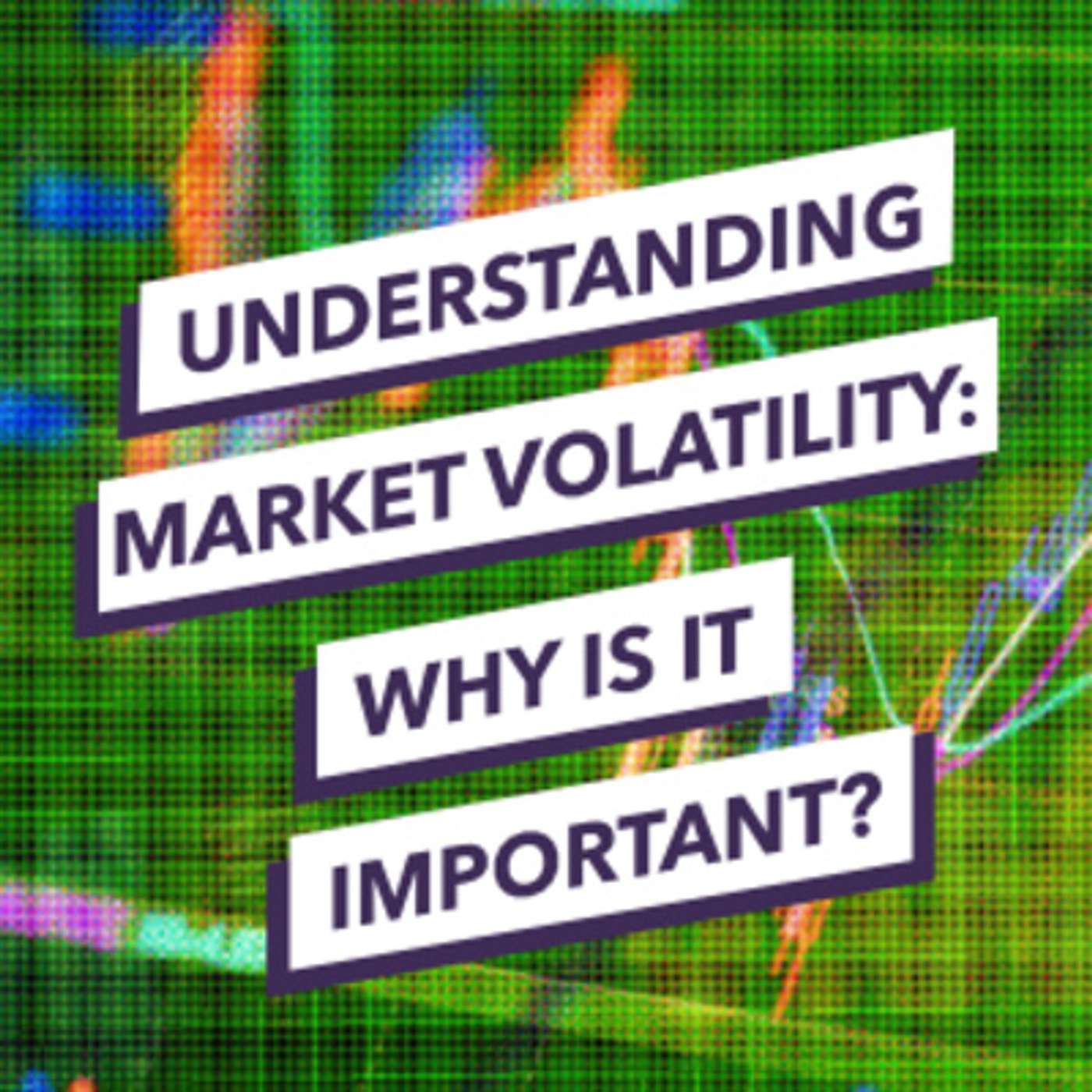 UNDERSTANDING MARKET VOLATILITY: WHY IS IT IMPORTANT?